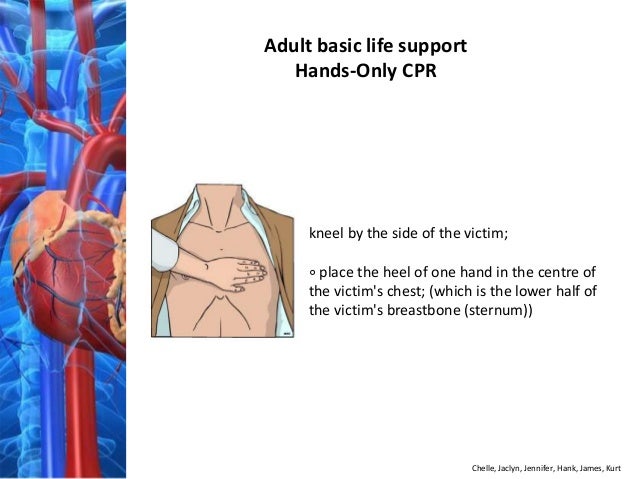 Adult basic life support
Hands-Only CPR

kneel by the side of the victim;

◦ place the heel of one hand in the centre of the victim's chest; (which is the lower half of the victim's breastbone (sternum))

Chelle, Jaclyn, Jennifer, Hank, James, Kurt